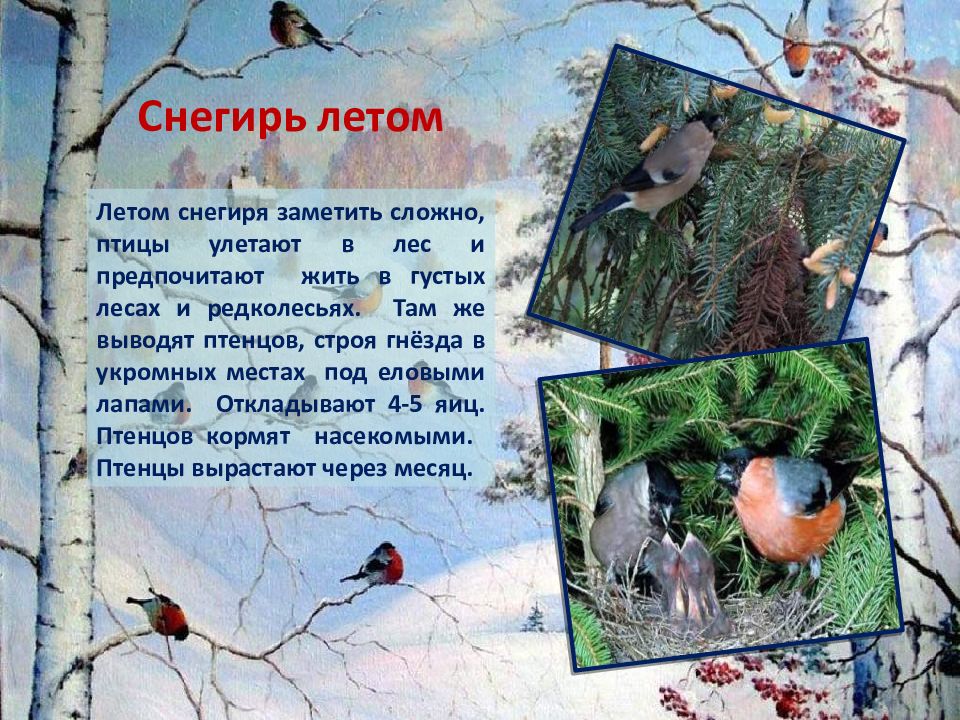 Снегирь летом

Летом снегиря заметить сложно, птицы улетают в лес и предпочитают жить в густых лесах и редколесьях. Там же выводят птенцов, строя гнёзда в укромных местах под еловыми лапами. Откладывают 4-5 яиц. Птенцов кормят насекомыми. Птенцы вырастают через месяц.